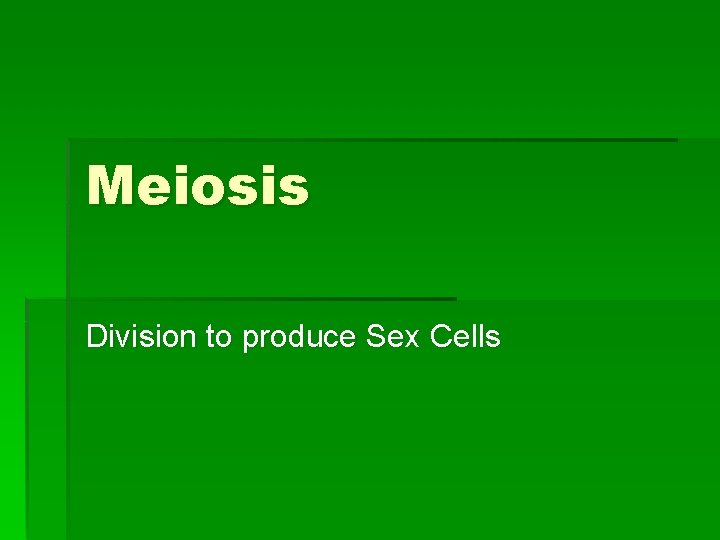 Meiosis

Division to produce Sex Cells